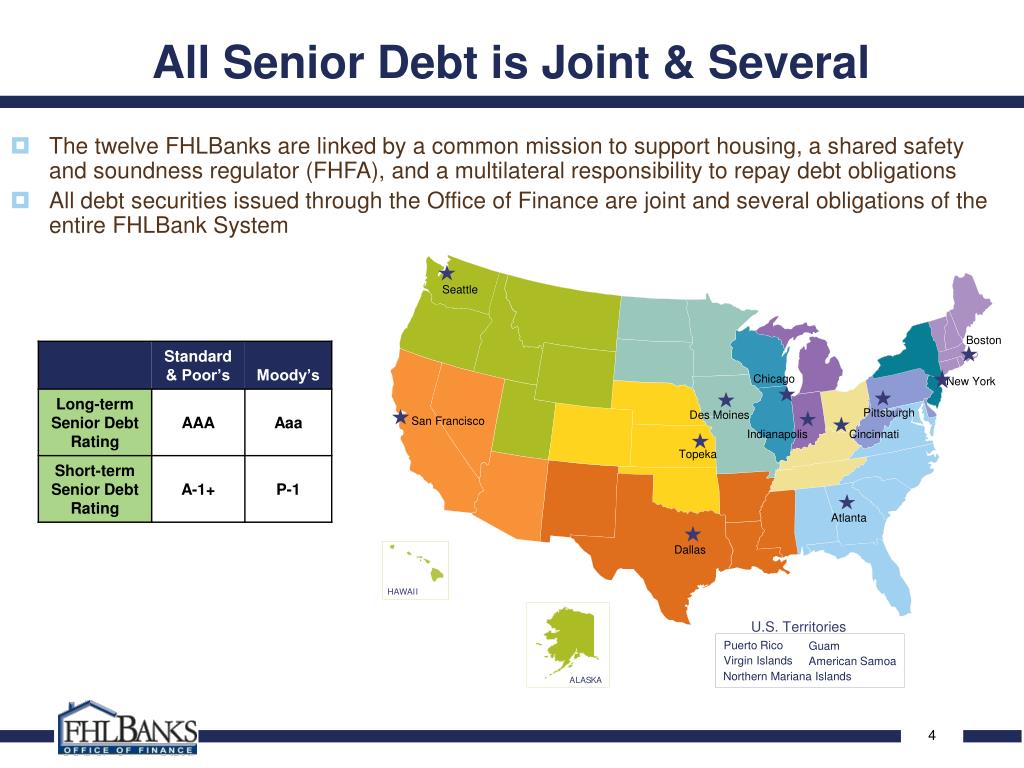 All Senior Debt is Joint & Several

The twelve FHLBanks are linked by a common mission to support housing, a shared safety and soundness regulator (FHFA), and a multilateral responsibility to repay debt obligations

All debt securities issued through the Office of Finance are joint and several obligations of the entire FHLBank System

| | Standard & Poor's | Moody's |
|---|---|---|
| Long-term Senior Debt Rating | AAA | Aaa |
| Short-term Senior Debt Rating | A-1+ | P-1 |

Seattle
Boston
Chicago
New York
Des Moines
Pittsburgh
San Francisco
Indianapolis
Cincinnati
Topeka
Atlanta
Dallas
HAWAII
ALASKA

U.S. Territories
Puerto Rico
Guam
Virgin Islands
American Samoa
Northern Mariana Islands

FHLBANKS
OFFICE OF FINANCE

4